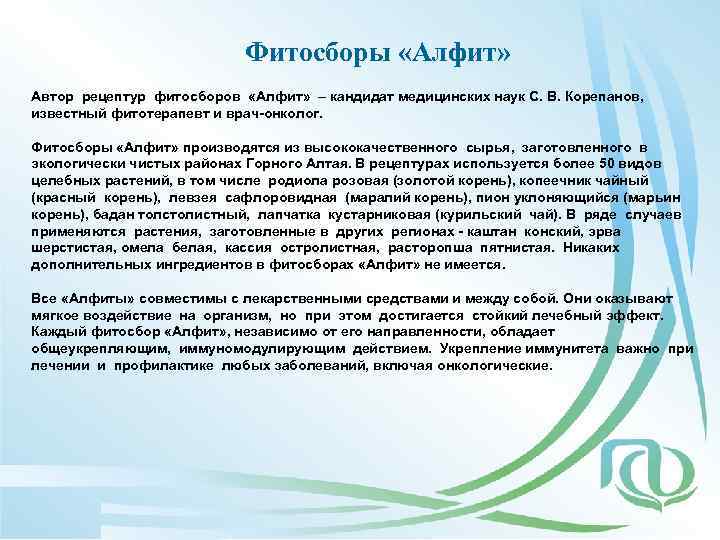 Фитосборы «Алфит»

Автор рецептур фитосборов «Алфит» – кандидат медицинских наук С. В. Корепанов, известный фитотерапевт и врач-онколог.

Фитосборы «Алфит» производятся из высококачественного сырья, заготовленного в экологически чистых районах Горного Алтая. В рецептурах используется более 50 видов целебных растений, в том числе родиола розовая (золотой корень), копеечник чайный (красный корень), левзея сафлоровидная (маралий корень), пион уклоняющийся (марьин корень), бадан толстолистный, лапчатка кустарниковая (курильский чай). В ряде случаев применяются растения, заготовленные в других регионах - каштан конский, эрва шерстистая, омела белая, кассия остролистная, расторопша пятнистая. Никаких дополнительных ингредиентов в фитосборах «Алфит» не имеется.

Все «Алфиты» совместимы с лекарственными средствами и между собой. Они оказывают мягкое воздействие на организм, но при этом достигается стойкий лечебный эффект. Каждый фитосбор «Алфит», независимо от его направленности, обладает общеукрепляющим, иммуномодулирующим действием. Укрепление иммунитета важно при лечении и профилактике любых заболеваний, включая онкологические.